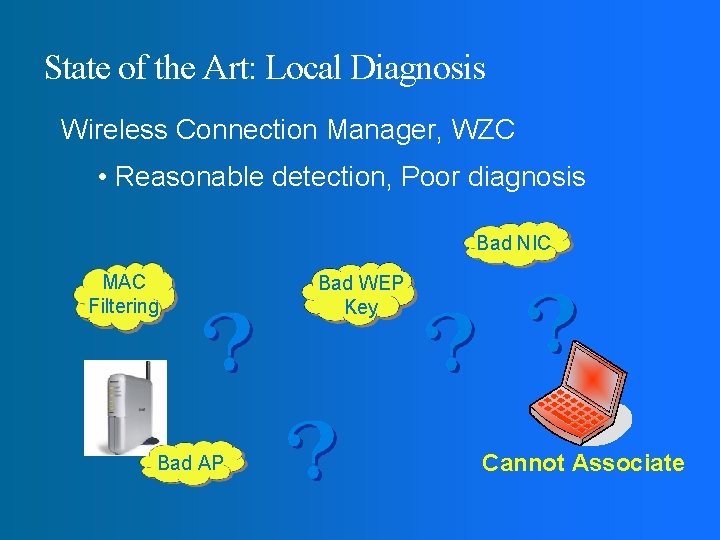 State of the Art: Local Diagnosis

Wireless Connection Manager, WZC

• Reasonable detection, Poor diagnosis

Bad NIC

MAC Filtering

Bad WEP Key

?

?

?

?

Bad AP

Cannot Associate